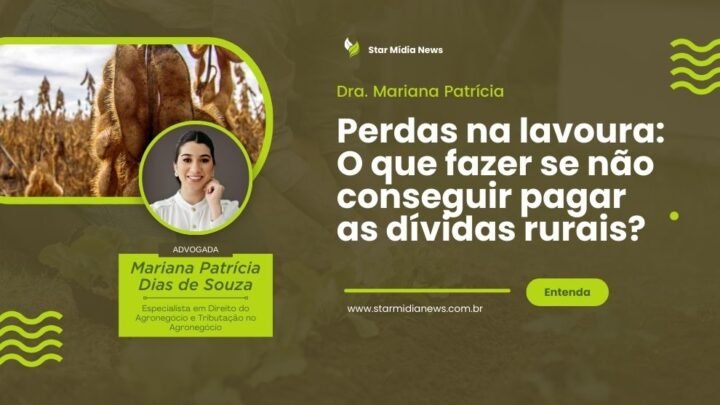 Star Mídia News

Dra. Mariana Patrícia

Perdas na lavoura: O que fazer se não conseguir pagar as dívidas rurais?

Entenda

www.starmidianews.com.br

ADVOGADA

Mariana Patrícia Dias de Souza

Especialista em Direito do Agronegocio e Tributação no Agronegócio